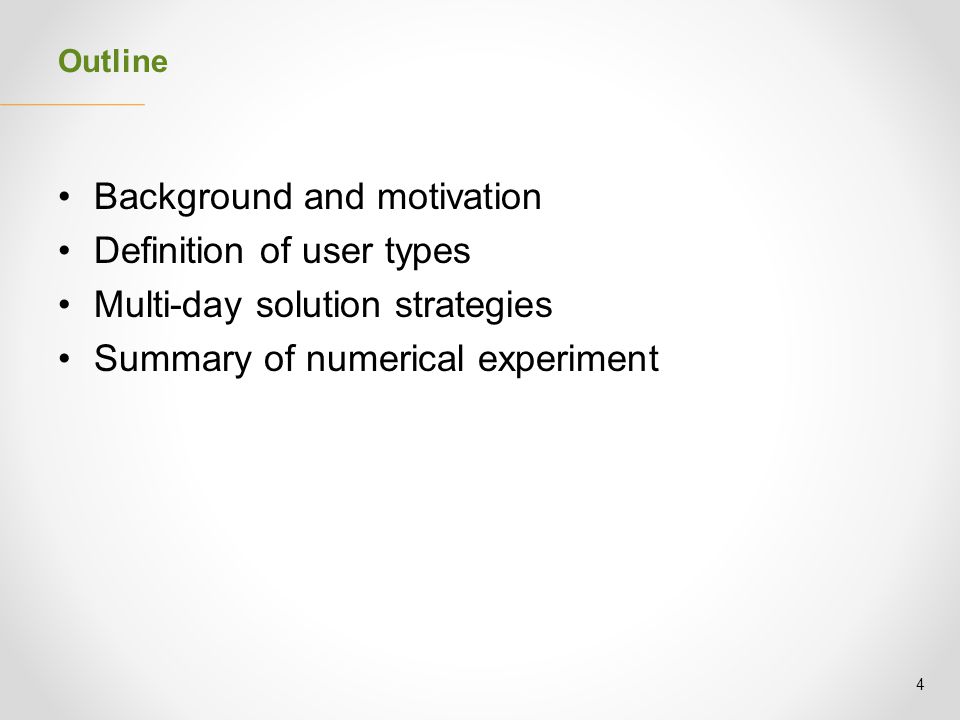 Outline

• Background and motivation
• Definition of user types
• Multi-day solution strategies
• Summary of numerical experiment

4